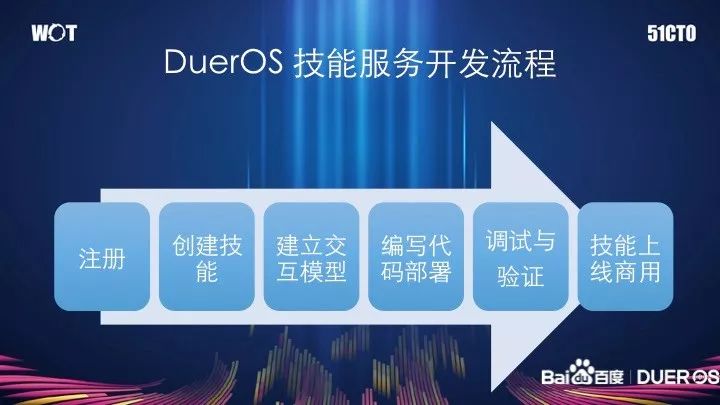 WOT

51CTO

DuerOS 技能服务开发流程

注册

创建技能

建立交互模型

编写代码部署

调试与验证

技能上线商用

Baidu百度 | DUEROS